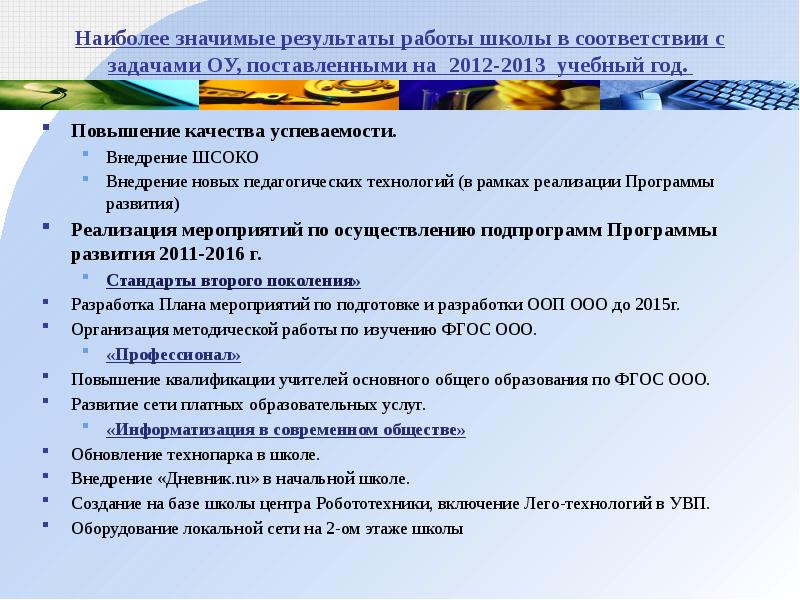 Наиболее значимые результаты работы школы в соответствии с задачами ОУ, поставленными на 2012-2013 учебный год.

Повышение качества успеваемости.

Внедрение ШСОКО

Внедрение новых педагогических технологий (в рамках реализации Программы развития)

Реализация мероприятий по осуществлению подпрограмм Программы развития 2011-2016 г.

Стандарты второго поколения»

Разработка Плана мероприятий по подготовке и разработки ООП ООО до 2015г.

Организация методической работы по изучению ФГОС ООО.

«Профессионал»

Повышение квалификации учителей основного общего образования по ФГОС ООО.

Развитие сети платных образовательных услуг.

«Информатизация в современном обществе»

Обновление технопарка в школе.

Внедрение «Дневник.ru» в начальной школе.

Создание на базе школы центра Робототехники, включение Лего-технологий в УВП.

Оборудование локальной сети на 2-ом этаже школы